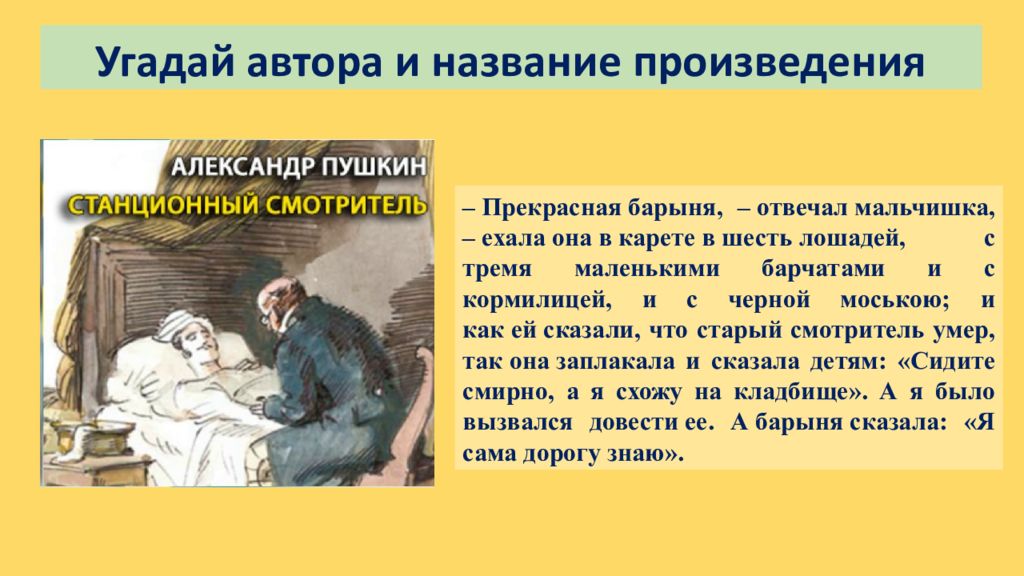 Угадай автора и название произведения

АЛЕКСАНДР ПУШКИН
СТАНЦИОННЫЙ СМОТРИТЕЛЬ

– Прекрасная барыня, – отвечал мальчишка, – ехала она в карете в шесть лошадей, с тремя маленькими барчатами и с кормилицей, и с черной моською; и как ей сказали, что старый смотритель умер, так она заплакала и сказала детям: «Сидите смирно, а я схожу на кладбище». А я было вызвался довести ее. А барыня сказала: «Я сама дорогу знаю».